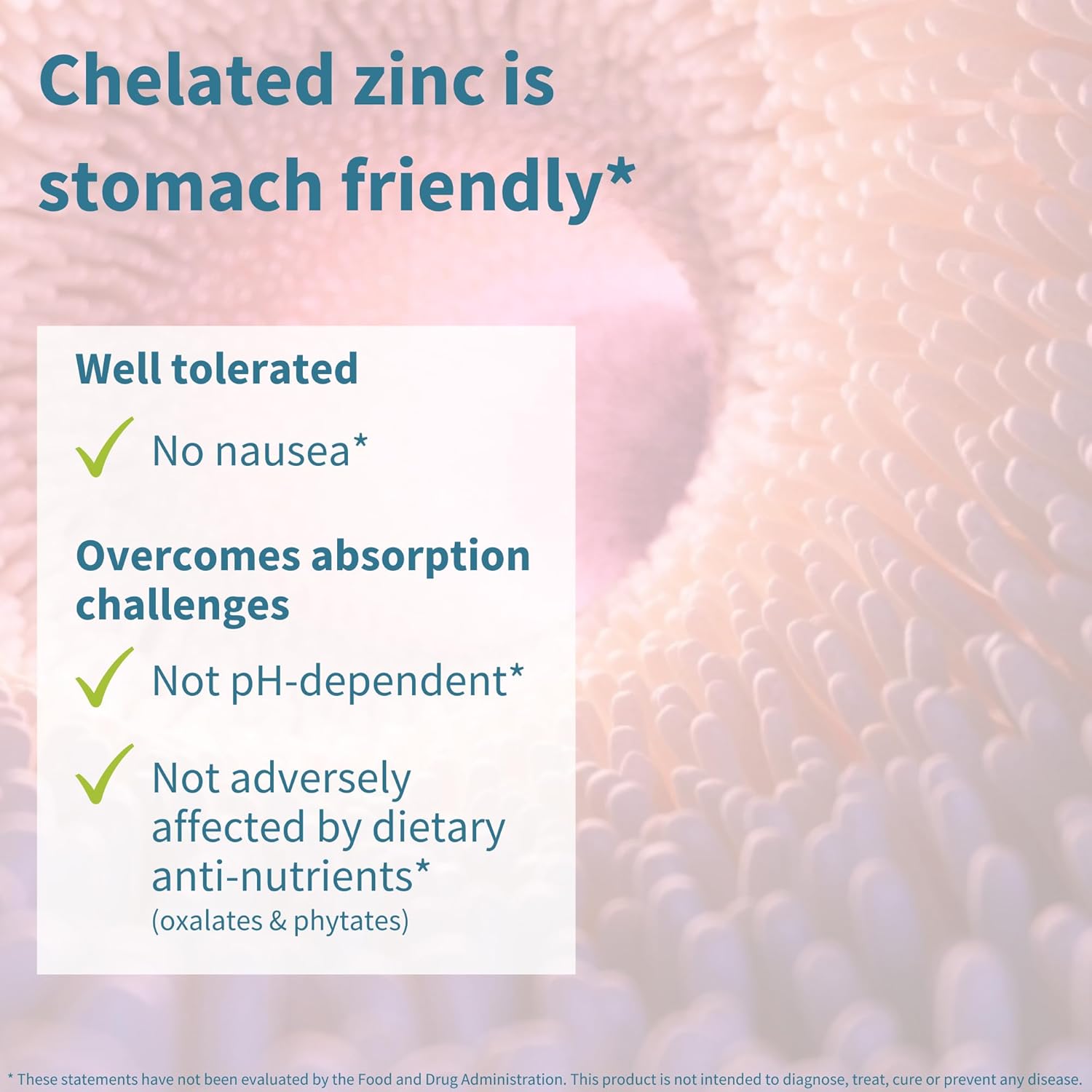 Chelated zinc is stomach friendly*

Well tolerated

No nausea*

Overcomes absorption challenges

Not pH-dependent*

Not adversely affected by dietary anti-nutrients*
(oxalates & phytates)

* These statements have not been evaluated by the Food and Drug Administration. This product is not intended to diagnose, treat, cure or prevent any disease.